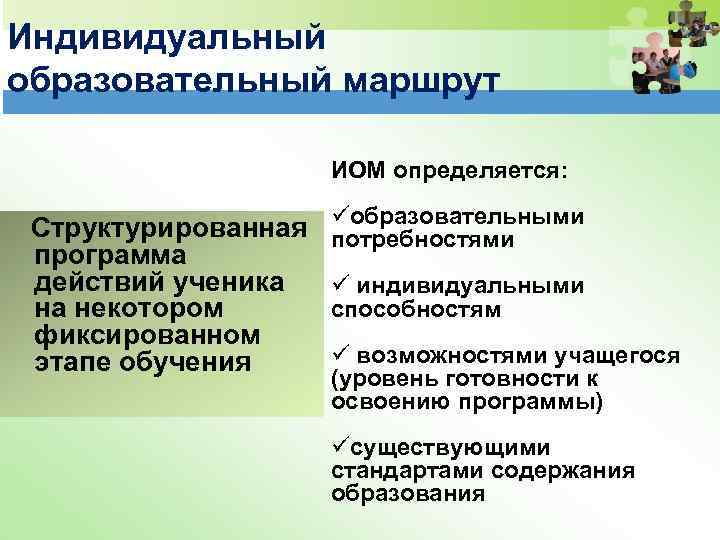 Индивидуальный образовательный маршрут

Структурированная программа действий ученика на некотором фиксированном этапе обучения

ИОМ определяется:

✓образовательными потребностями

✓ индивидуальными способностям

✓ возможностями учащегося (уровень готовности к освоению программы)

✓существующими стандартами содержания образования